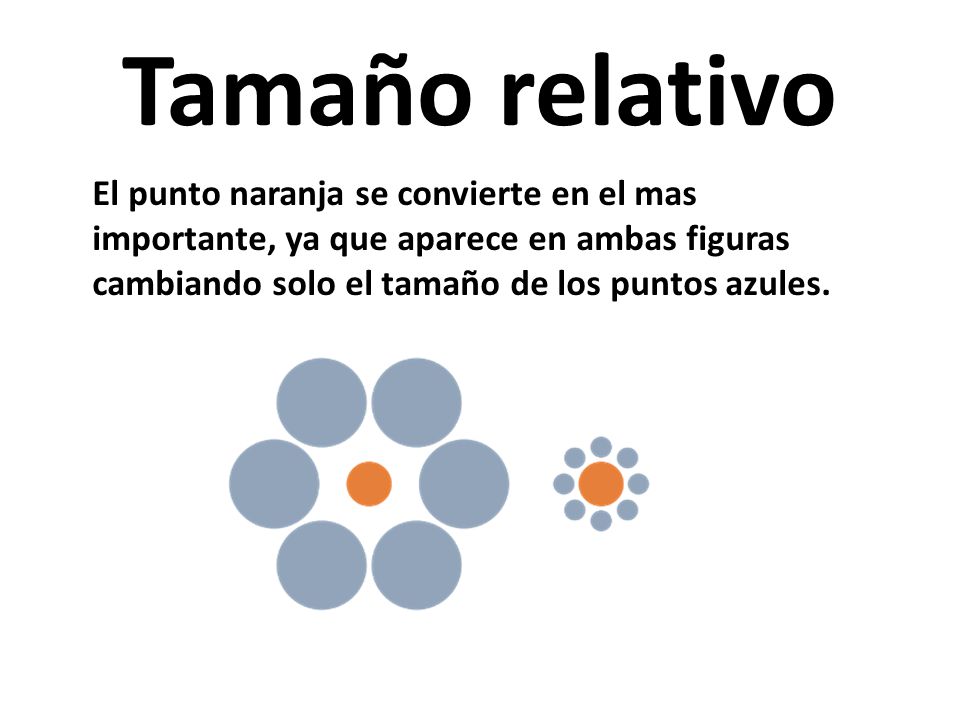 Tamaño relativo

El punto naranja se convierte en el mas importante, ya que aparece en ambas figuras cambiando solo el tamaño de los puntos azules.